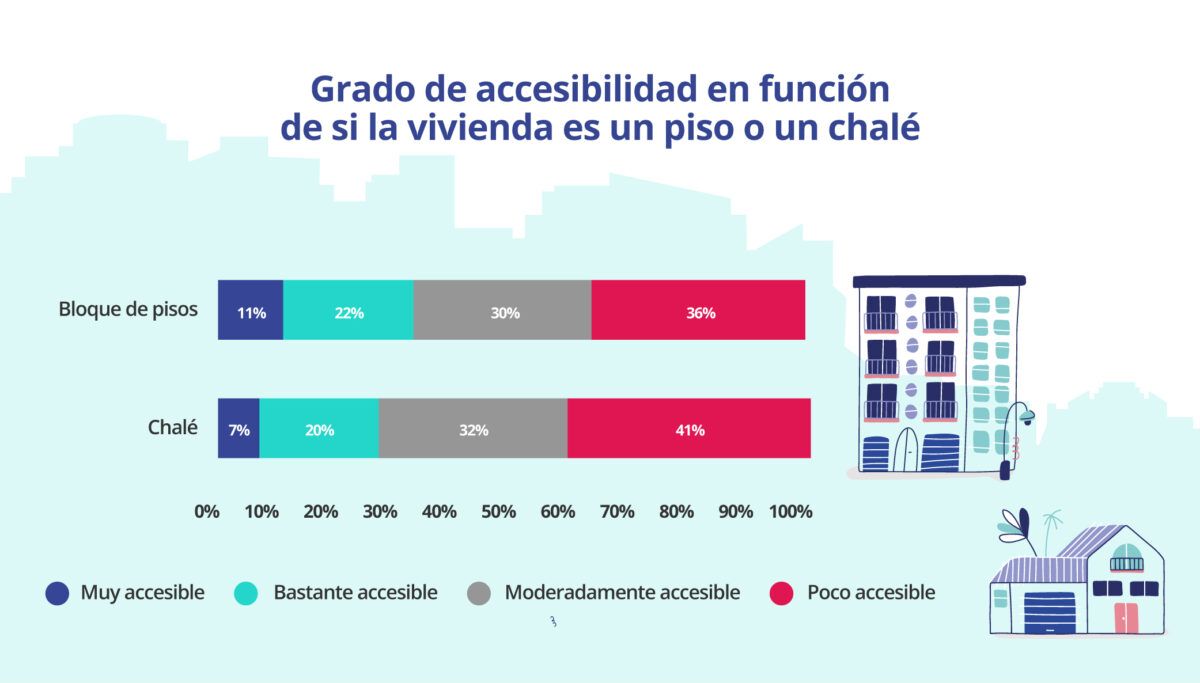 Grado de accesibilidad en función de si la vivienda es un piso o un chalé

Bloque de pisos

11%

22%

30%

36%

Chalé

7%

20%

32%

41%

0% 10% 20% 30% 40% 50% 60% 70% 80% 90% 100%

Muy accesible

Bastante accesible

Moderadamente accesible

Poco accesible